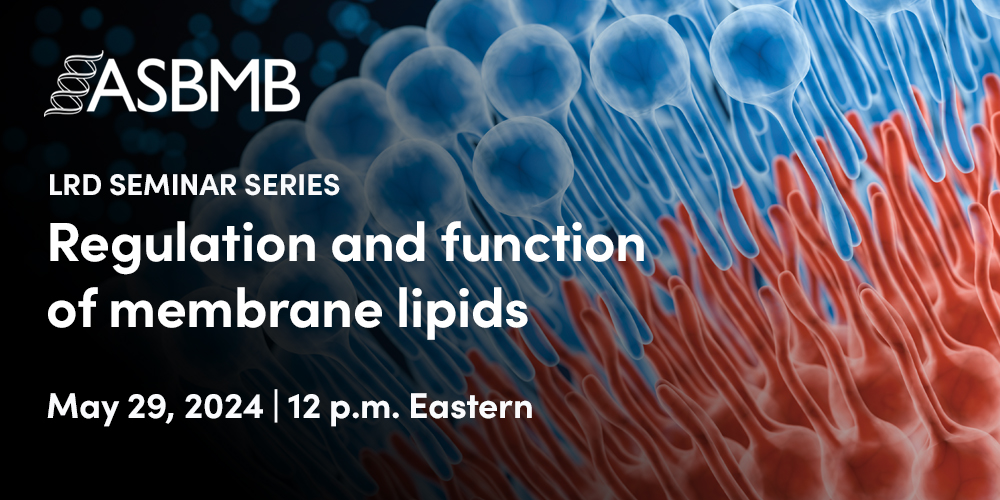 ASBMB

LRD SEMINAR SERIES

Regulation and function of membrane lipids

May 29, 2024 | 12 p.m. Eastern